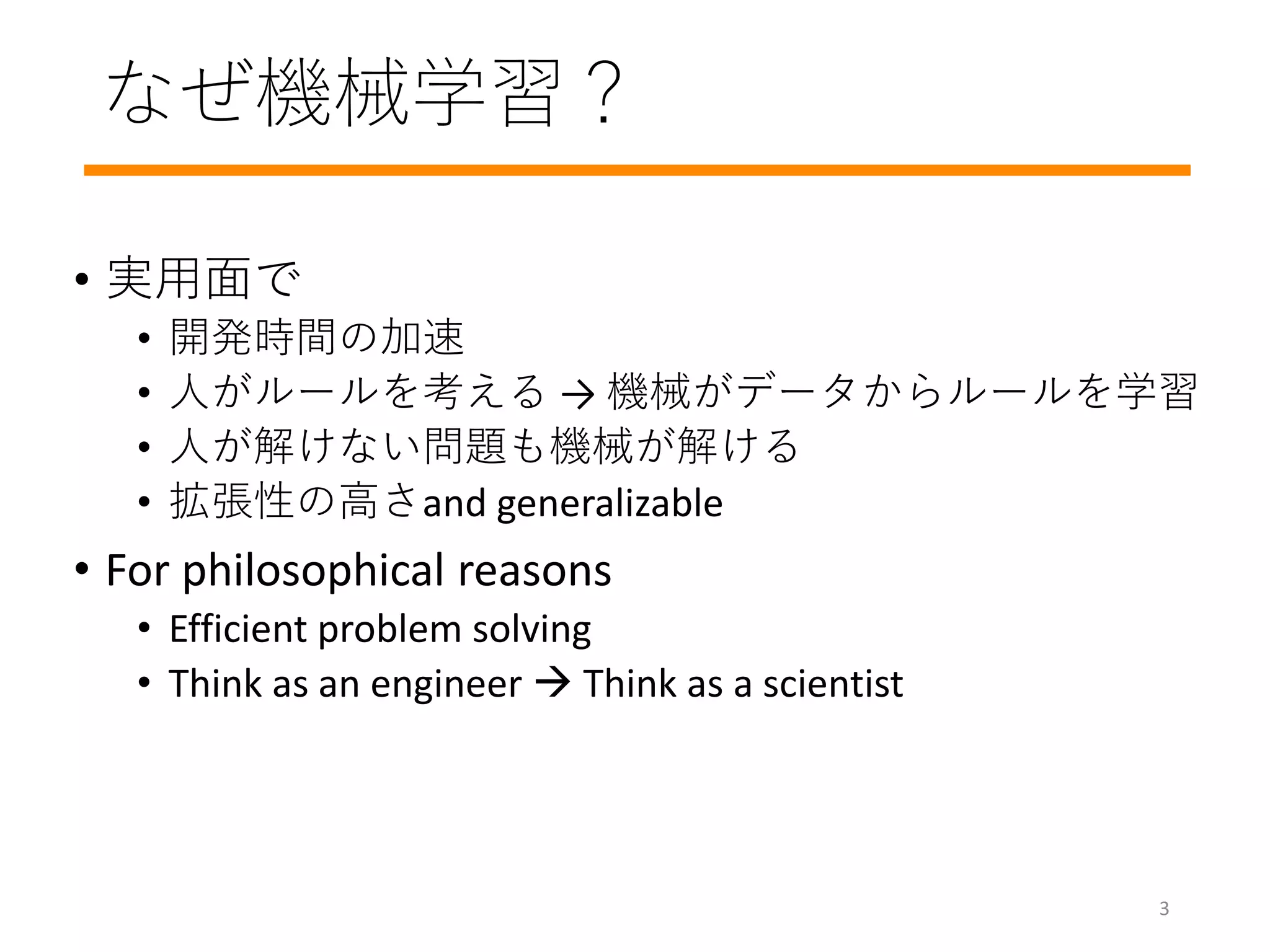 なぜ機械学習？

• 実用面で
 • 開発時間の加速
 • 人がルールを考える → 機械がデータからルールを学習
 • 人が解けない問題も機械が解ける
 • 拡張性の高さand generalizable
• For philosophical reasons
 • Efficient problem solving
 • Think as an engineer → Think as a scientist

3